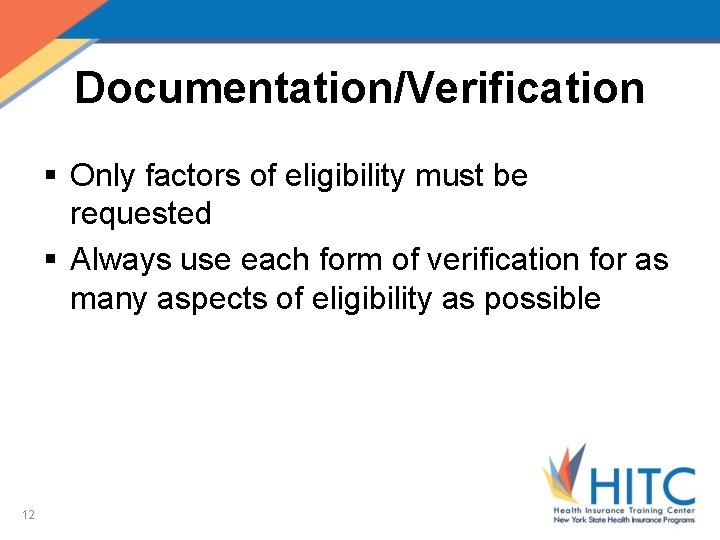 Documentation/Verification

▪ Only factors of eligibility must be requested

▪ Always use each form of verification for as many aspects of eligibility as possible

12

HITC
Health Insurance Training Center
New York State Health Insurance Programs